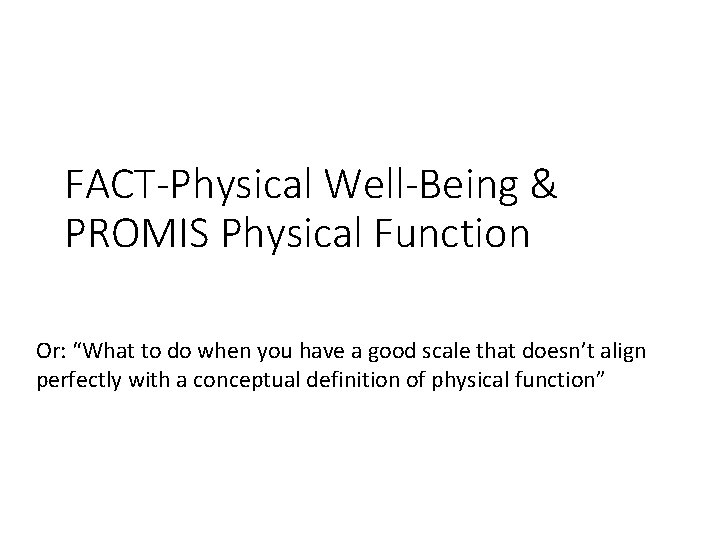 FACT-Physical Well-Being & PROMIS Physical Function

Or: “What to do when you have a good scale that doesn’t align perfectly with a conceptual definition of physical function”